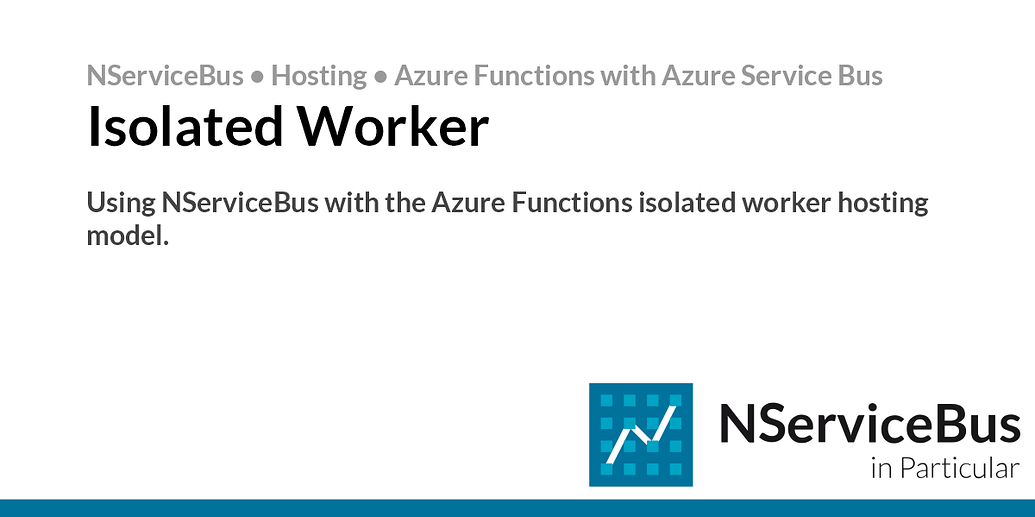 NServiceBus • Hosting • Azure Functions with Azure Service Bus

Isolated Worker

Using NServiceBus with the Azure Functions isolated worker hosting model.

NServiceBus
in Particular